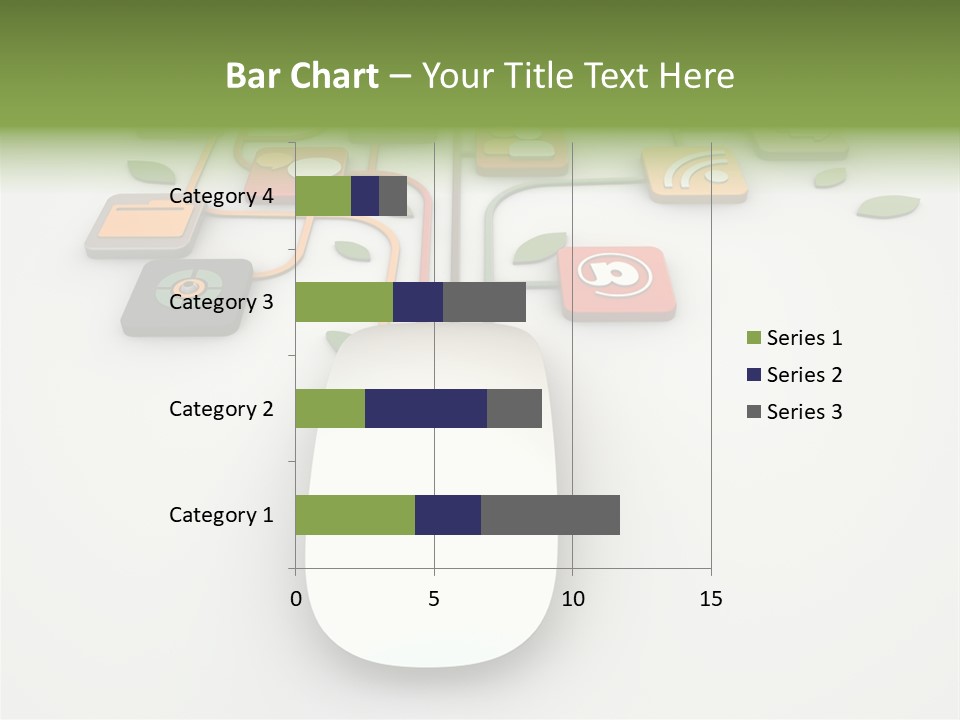 Bar Chart – Your Title Text Here

Category 4
Category 3
Category 2
Category 1

0
5
10
15

Series 1
Series 2
Series 3